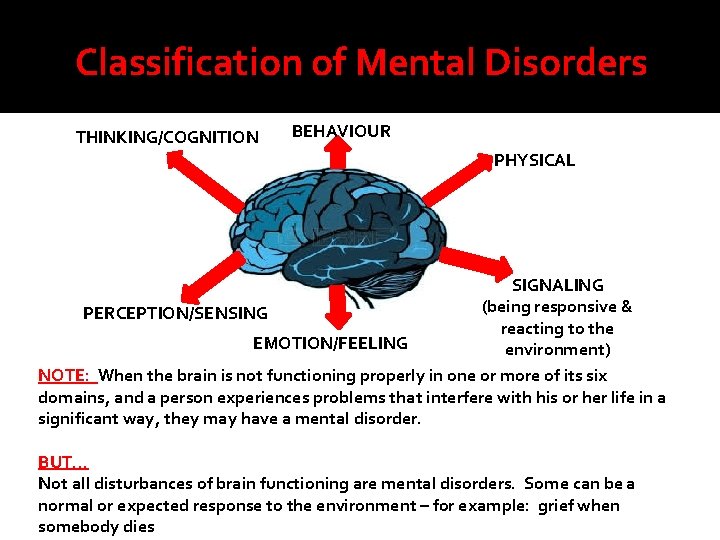 Classification of Mental Disorders

THINKING/COGNITION

BEHAVIOUR

PHYSICAL

SIGNALING
(being responsive & reacting to the environment)

PERCEPTION/SENSING

EMOTION/FEELING

NOTE: When the brain is not functioning properly in one or more of its six domains, and a person experiences problems that interfere with his or her life in a significant way, they may have a mental disorder.

BUT…
Not all disturbances of brain functioning are mental disorders. Some can be a normal or expected response to the environment – for example: grief when somebody dies